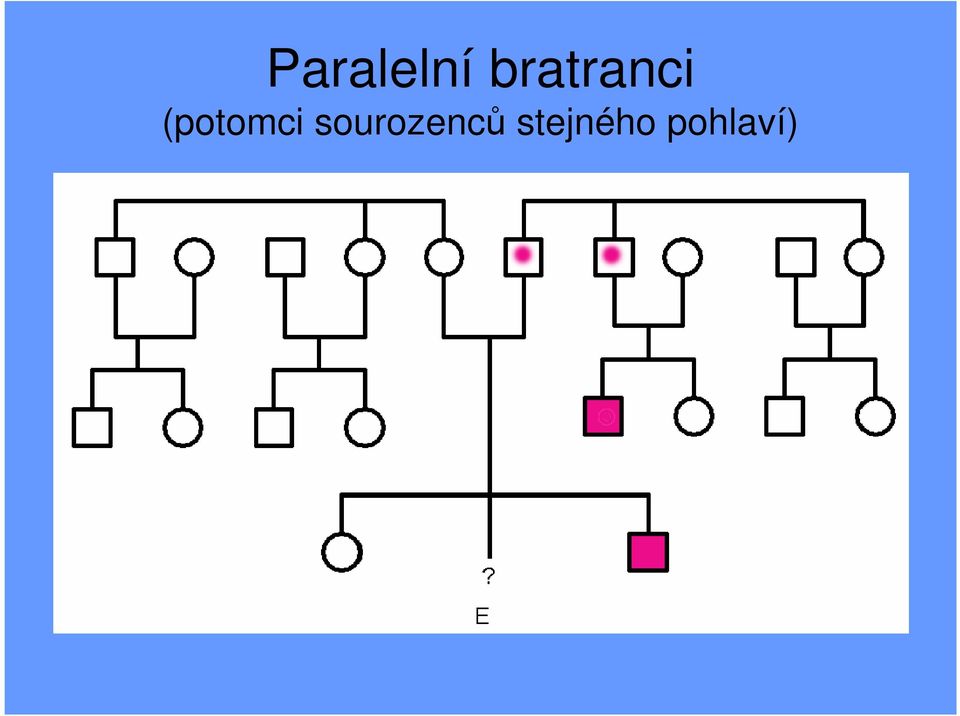 Paralelní bratranci
(potomci sourozenců stejného pohlaví)

?
E